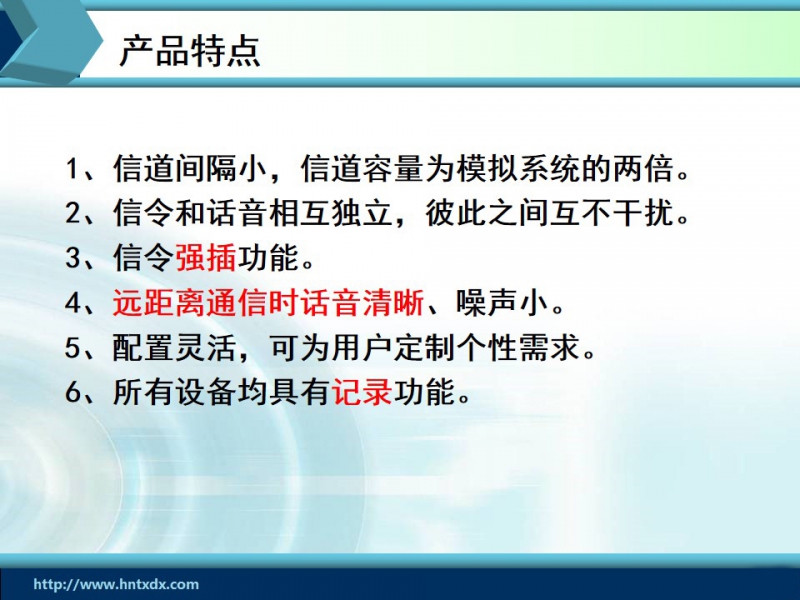 产品特点

1、信道间隔小，信道容量为模拟系统的两倍。
2、信令和话音相互独立，彼此之间互不干扰。
3、信令强插功能。
4、远距离通信时话音清晰、噪声小。
5、配置灵活，可为用户定制个性需求。
6、所有设备均具有记录功能。

http://www.hntxdx.com